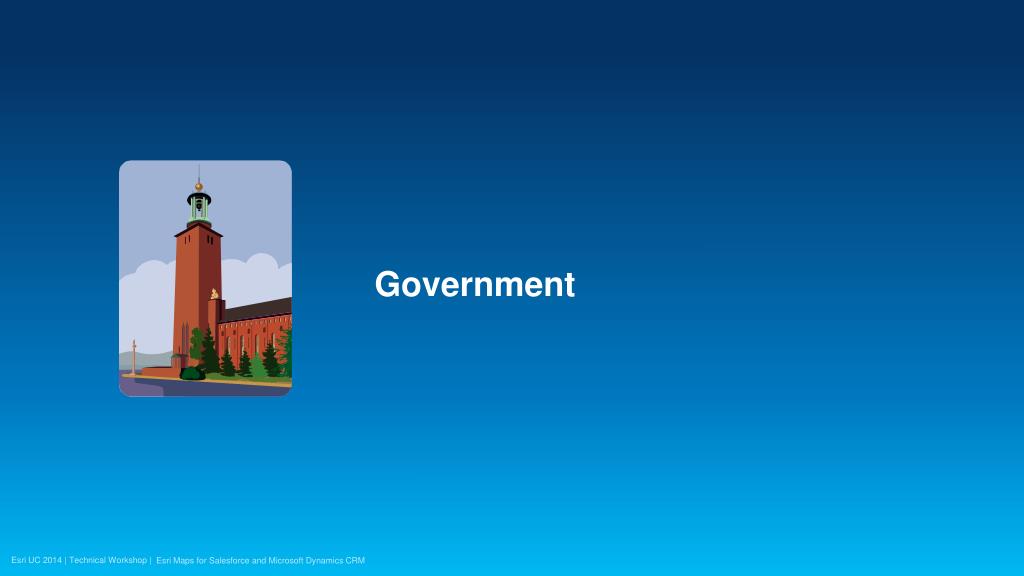 Government

Esri UC 2014 | Technical Workshop | Esri Maps for Salesforce and Microsoft Dynamics CRM